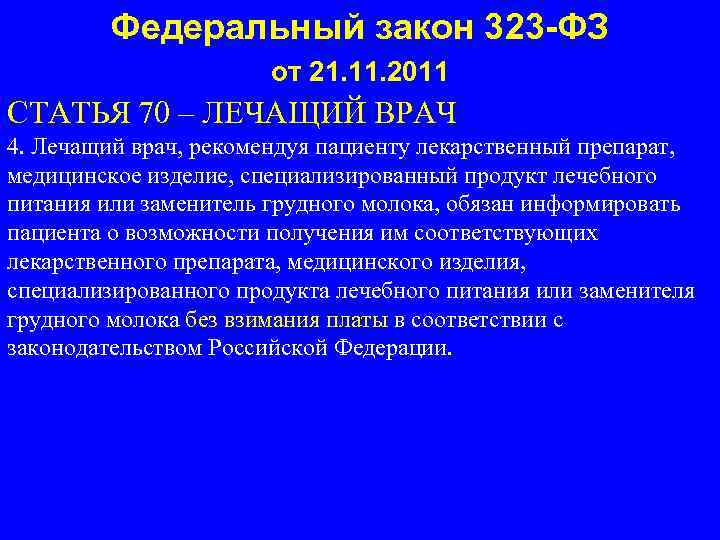 Федеральный закон 323-ФЗ
от 21.11.2011

СТАТЬЯ 70 – ЛЕЧАЩИЙ ВРАЧ

4. Лечащий врач, рекомендуя пациенту лекарственный препарат, медицинское изделие, специализированный продукт лечебного питания или заменитель грудного молока, обязан информировать пациента о возможности получения им соответствующих лекарственного препарата, медицинского изделия, специализированного продукта лечебного питания или заменителя грудного молока без взимания платы в соответствии с законодательством Российской Федерации.